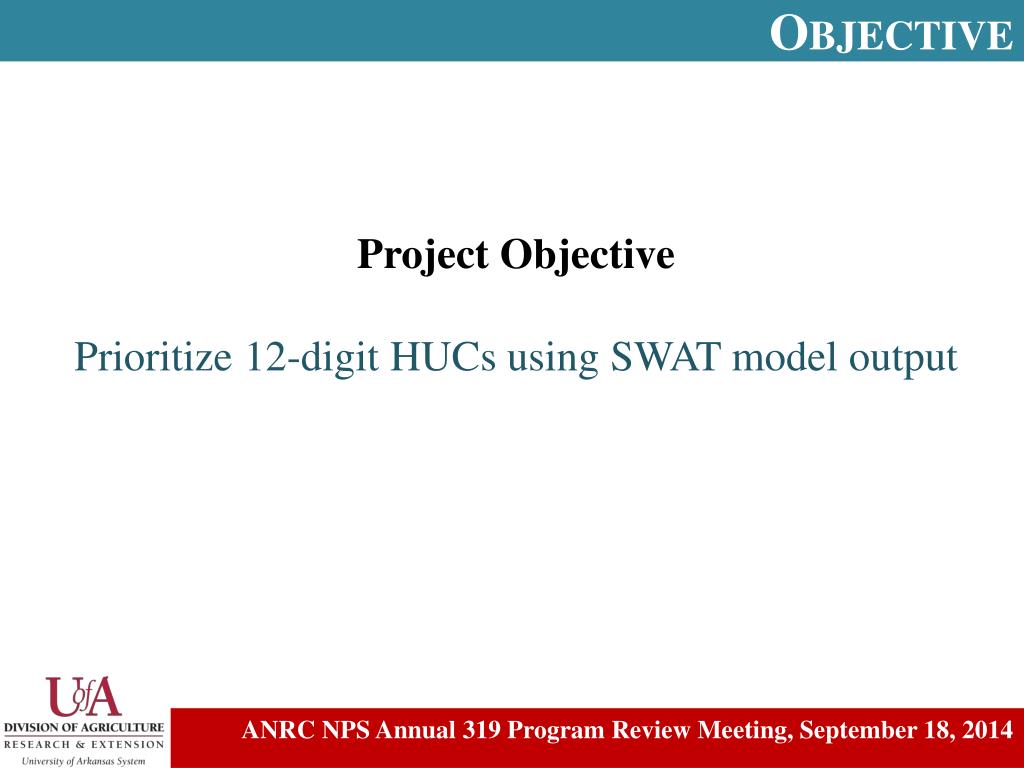 OBJECTIVE

Project Objective

Prioritize 12-digit HUCs using SWAT model output

UofA
DIVISION OF AGRICULTURE
RESEARCH & EXTENSION
University of Arkansas System

ANRC NPS Annual 319 Program Review Meeting, September 18, 2014